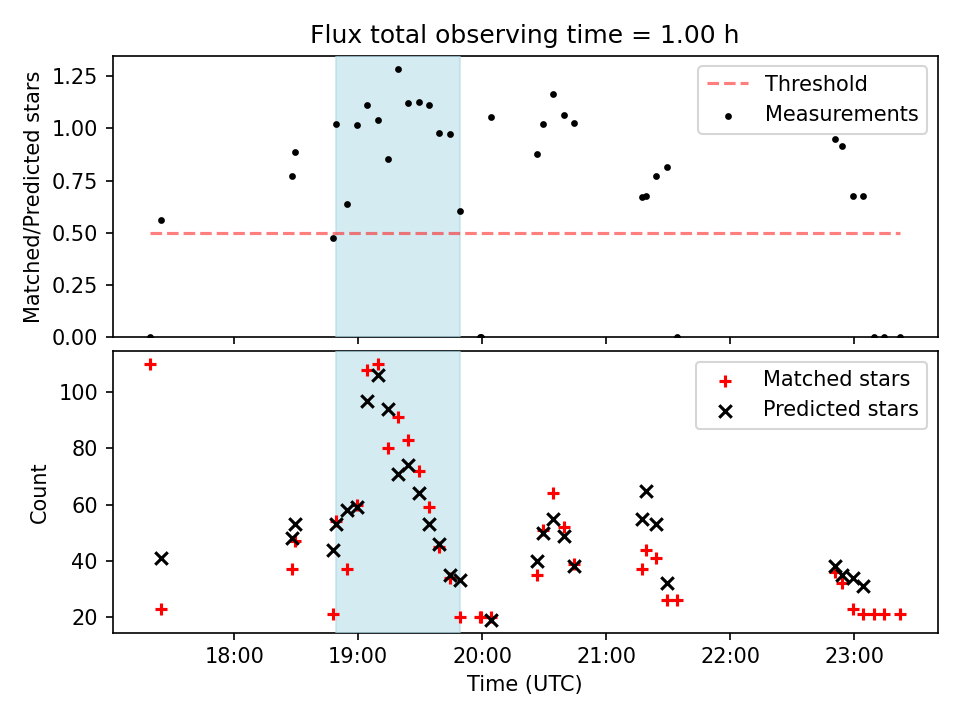 Flux total observing time = 1.00 h

Matched/Predicted stars

1.25
1.00
0.75
0.50
0.25
0.00

Threshold
Measurements

Count

100
80
60
40
20

Matched stars
Predicted stars

18:00
19:00
20:00
21:00
22:00
23:00

Time (UTC)